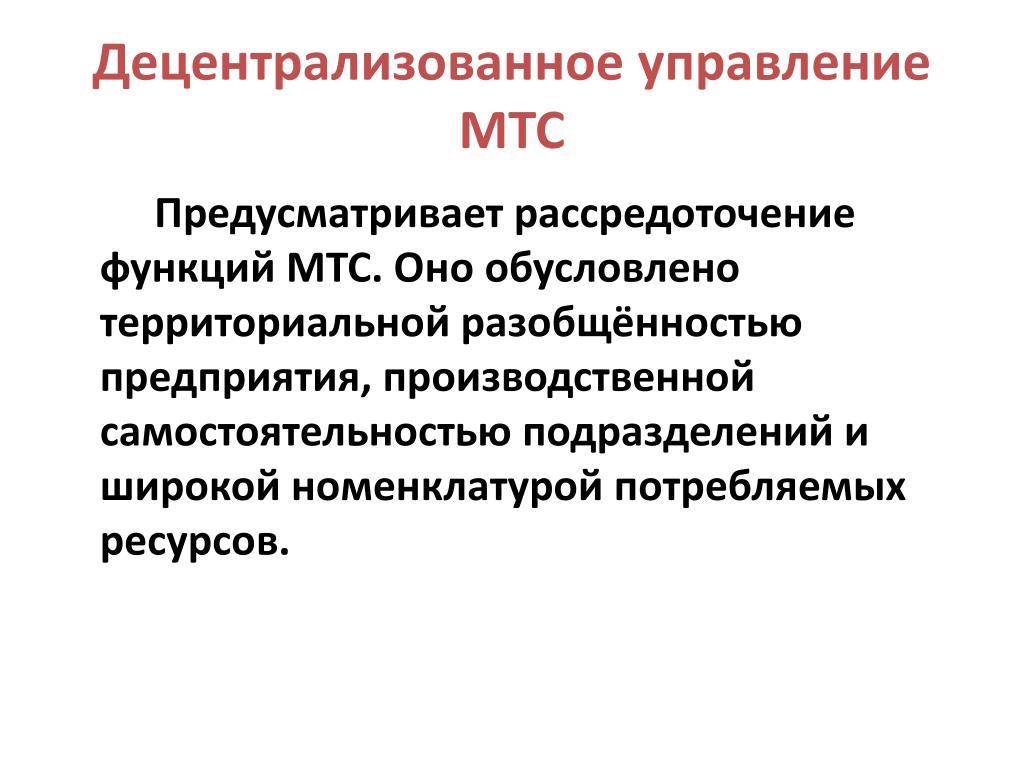 Децентрализованное управление МТС

Предусматривает рассредоточение функций МТС. Оно обусловлено территориальной разобщённостью предприятия, производственной самостоятельностью подразделений и широкой номенклатурой потребляемых ресурсов.